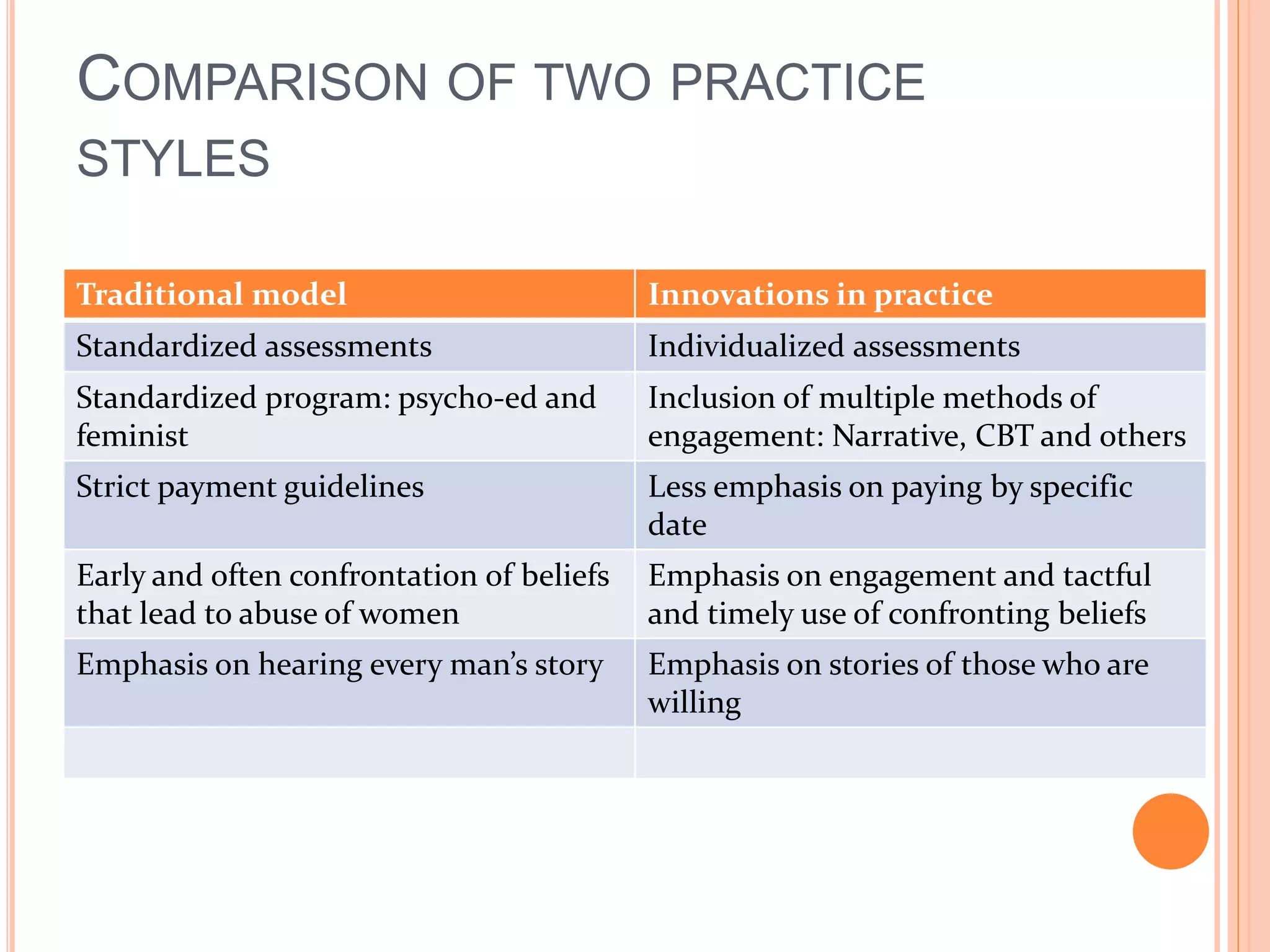 COMPARISON OF TWO PRACTICE STYLES

| Traditional model | Innovations in practice |
|---|---|
| Standardized assessments | Individualized assessments |
| Standardized program: psycho-ed and feminist | Inclusion of multiple methods of engagement: Narrative, CBT and others |
| Strict payment guidelines | Less emphasis on paying by specific date |
| Early and often confrontation of beliefs that lead to abuse of women | Emphasis on engagement and tactful and timely use of confronting beliefs |
| Emphasis on hearing every man's story | Emphasis on stories of those who are willing |
| | |